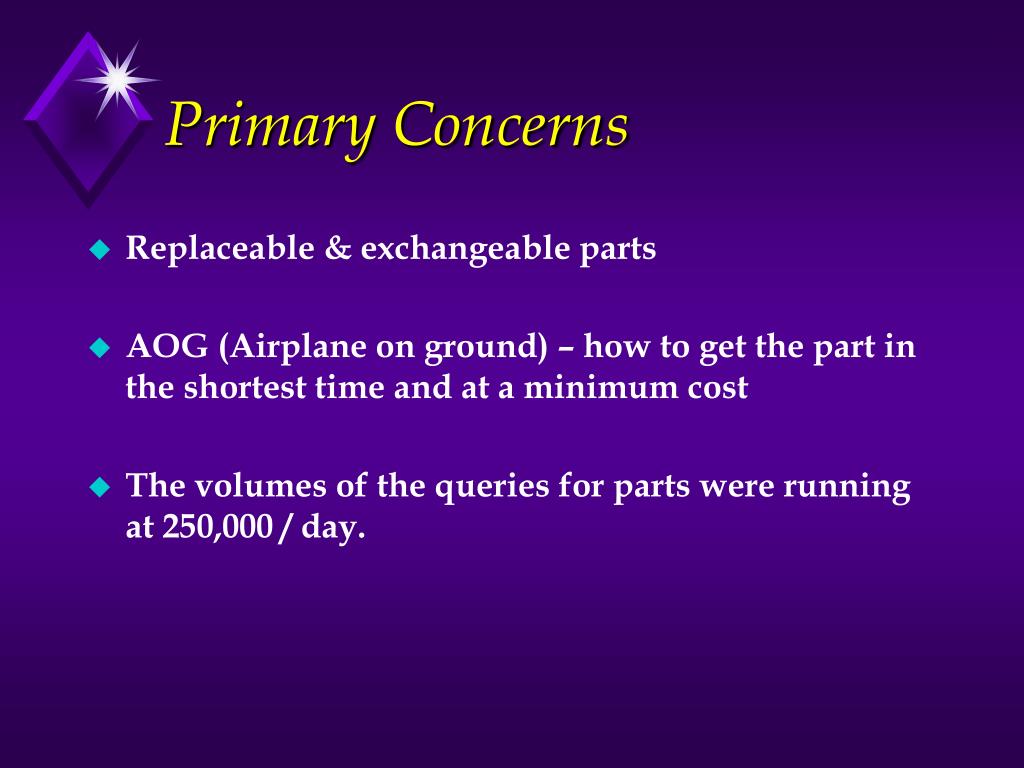 Primary Concerns

Replaceable & exchangeable parts

AOG (Airplane on ground) – how to get the part in the shortest time and at a minimum cost

The volumes of the queries for parts were running at 250,000 / day.